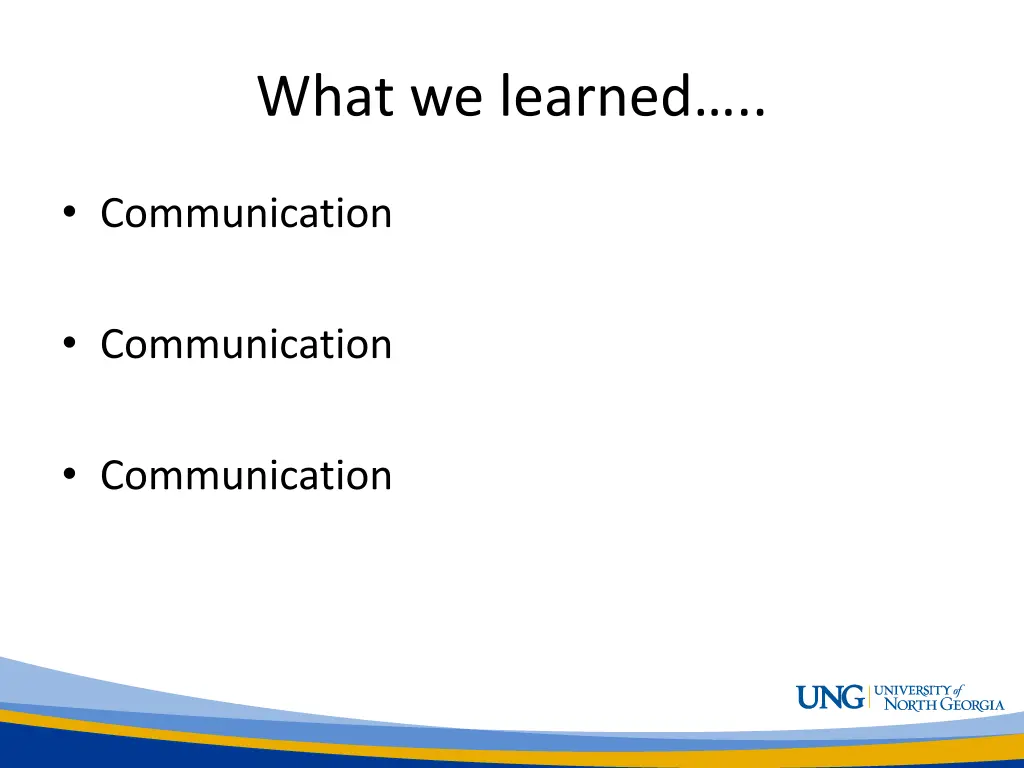 What we learned…..

• Communication

• Communication

• Communication

UNG UNIVERSITY of NORTH GEORGIA